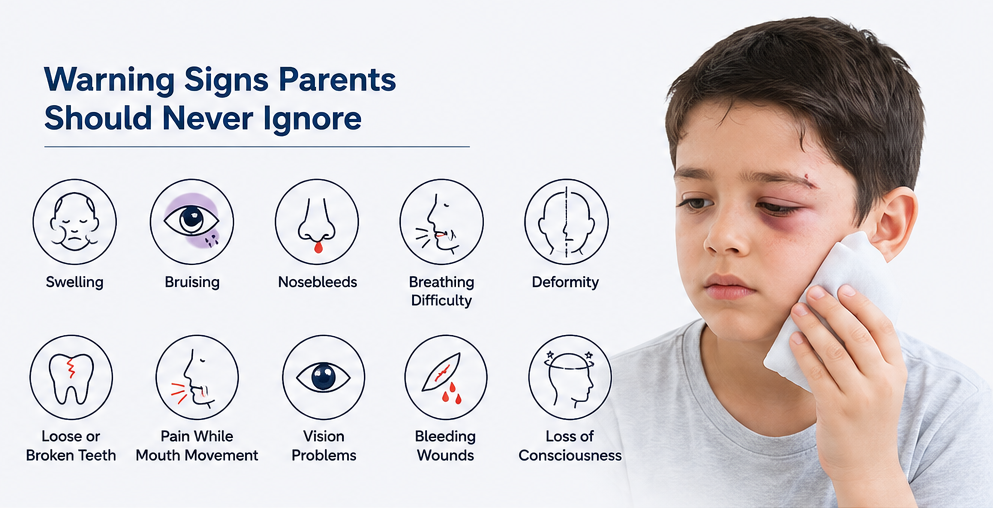 Warning Signs Parents Should Never Ignore

Swelling

Bruising

Nosebleeds

Breathing Difficulty

Deformity

Loose or Broken Teeth

Pain While Mouth Movement

Vision Problems

Bleeding Wounds

Loss of Consciousness